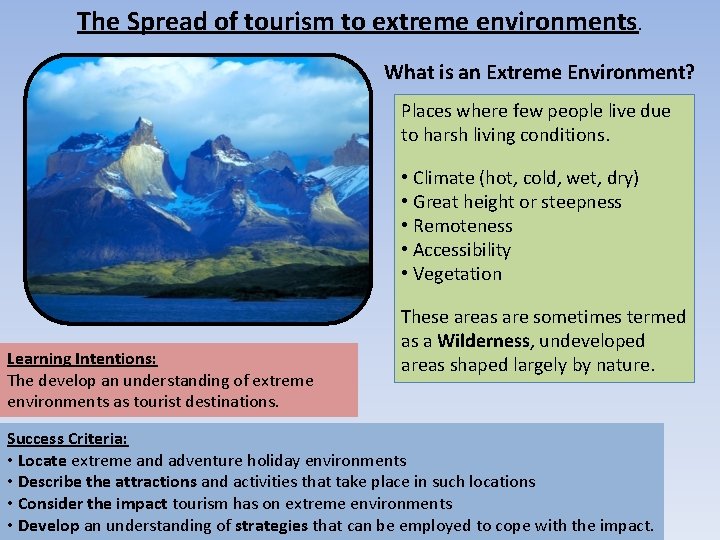 The Spread of tourism to extreme environments.

What is an Extreme Environment?

Places where few people live due to harsh living conditions.

• Climate (hot, cold, wet, dry)
• Great height or steepness
• Remoteness
• Accessibility
• Vegetation

These areas are sometimes termed as a Wilderness, undeveloped areas shaped largely by nature.

Learning Intentions:
The develop an understanding of extreme environments as tourist destinations.

Success Criteria:
• Locate extreme and adventure holiday environments
• Describe the attractions and activities that take place in such locations
• Consider the impact tourism has on extreme environments
• Develop an understanding of strategies that can be employed to cope with the impact.